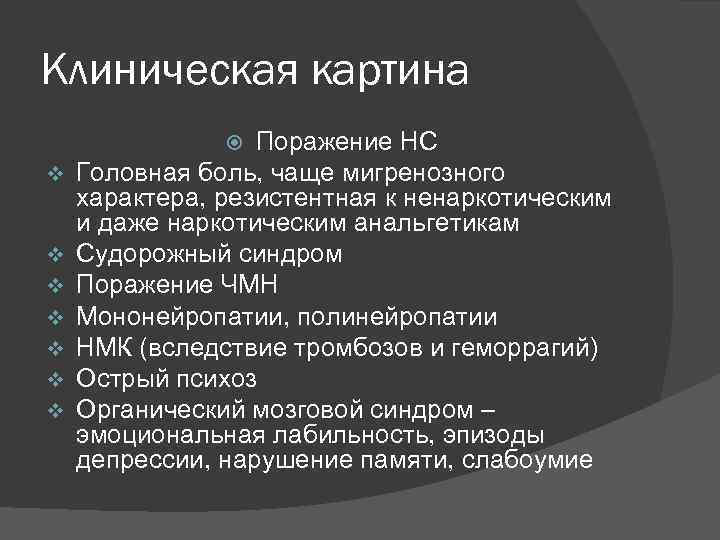 Клиническая картина

Поражение НС

Головная боль, чаще мигренозного характера, резистентная к ненаркотическим и даже наркотическим анальгетикам

Судорожный синдром

Поражение ЧМН

Мононейропатии, полинейропатии

НМК (вследствие тромбозов и геморрагий)

Острый психоз

Органический мозговой синдром – эмоциональная лабильность, эпизоды депрессии, нарушение памяти, слабоумие